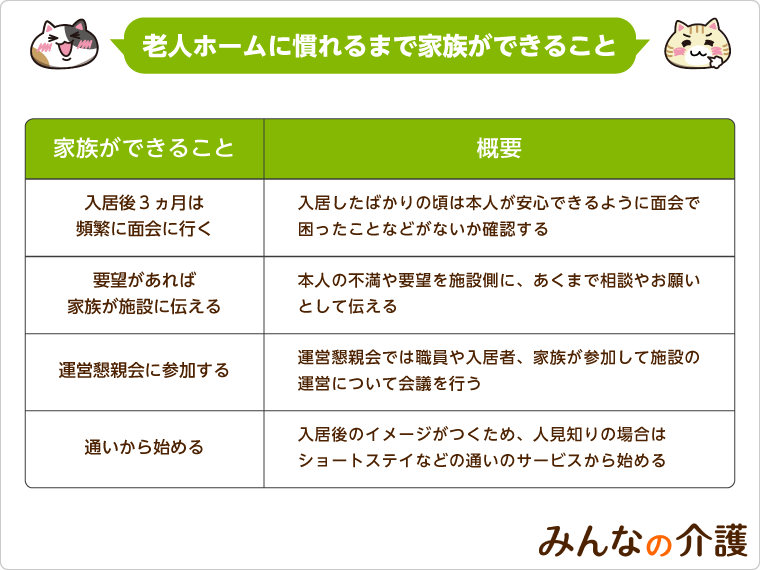 老人ホームに慣れるまで家族ができること

| 家族ができること | 概要 |
|---|---|
| 入居後３ヵ月は頻繁に面会に行く | 入居したばかりの頃は本人が安心できるように面会で困ったことなどがないか確認する |
| 要望があれば家族が施設に伝える | 本人の不満や要望を施設側に、あくまで相談やお願いとして伝える |
| 運営懇親会に参加する | 運営懇親会では職員や入居者、家族が参加して施設の運営について会議を行う |
| 通いから始める | 入居後のイメージがつくため、人見知りの場合はショートステイなどの通いのサービスから始める |

みんなの介護